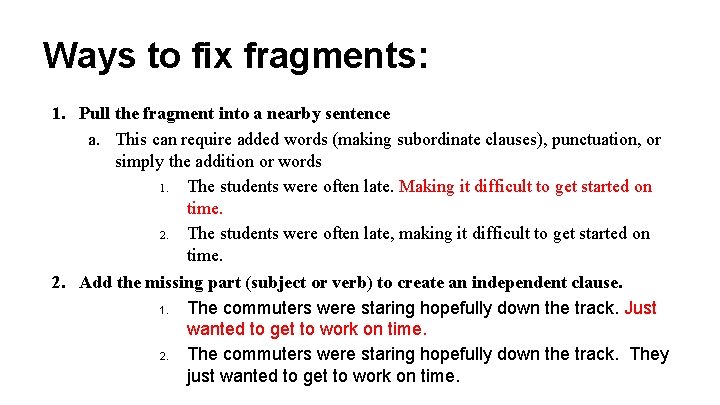 Ways to fix fragments:

1. Pull the fragment into a nearby sentence

a. This can require added words (making subordinate clauses), punctuation, or simply the addition or words

1. The students were often late. Making it difficult to get started on time.

2. The students were often late, making it difficult to get started on time.

2. Add the missing part (subject or verb) to create an independent clause.

1. The commuters were staring hopefully down the track. Just wanted to get to work on time.

2. The commuters were staring hopefully down the track. They just wanted to get to work on time.